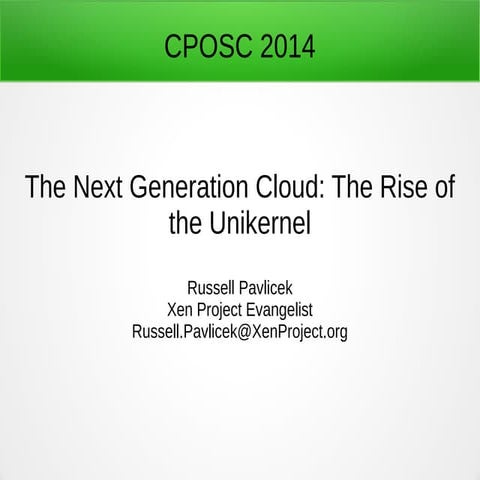 CPOSC 2014

The Next Generation Cloud: The Rise of the Unikernel

Russell Pavlicek
Xen Project Evangelist
Russell.Pavlicek@XenProject.org